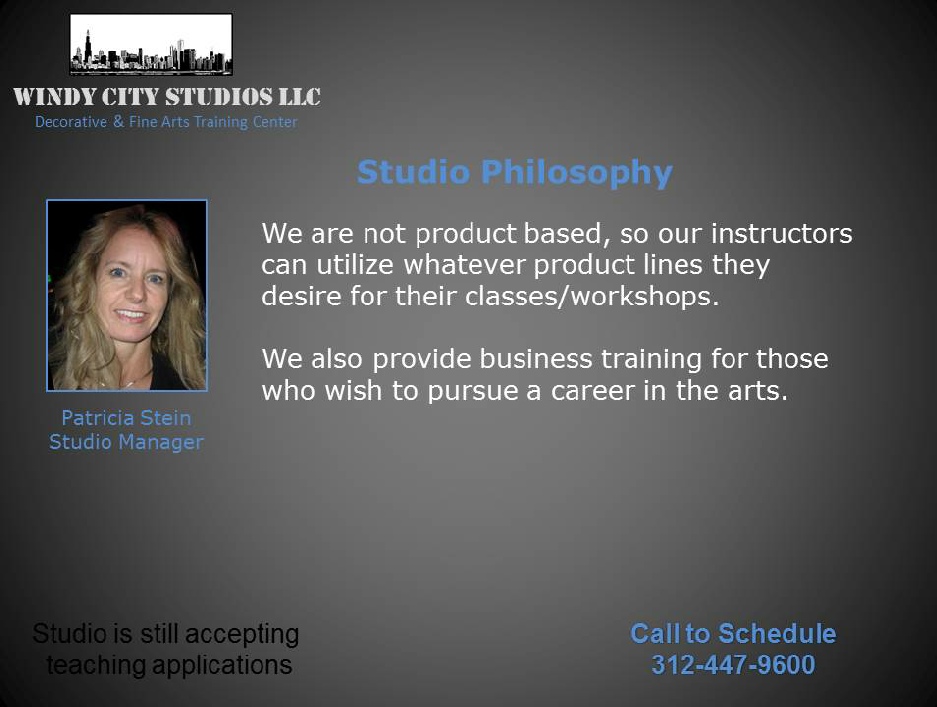 WINDY CITY STUDIOS LLC
Decorative & Fine Arts Training Center

Studio Philosophy

We are not product based, so our instructors can utilize whatever product lines they desire for their classes/workshops.

We also provide business training for those who wish to pursue a career in the arts.

Patricia Stein
Studio Manager

Studio is still accepting teaching applications

Call to Schedule
312-447-9600